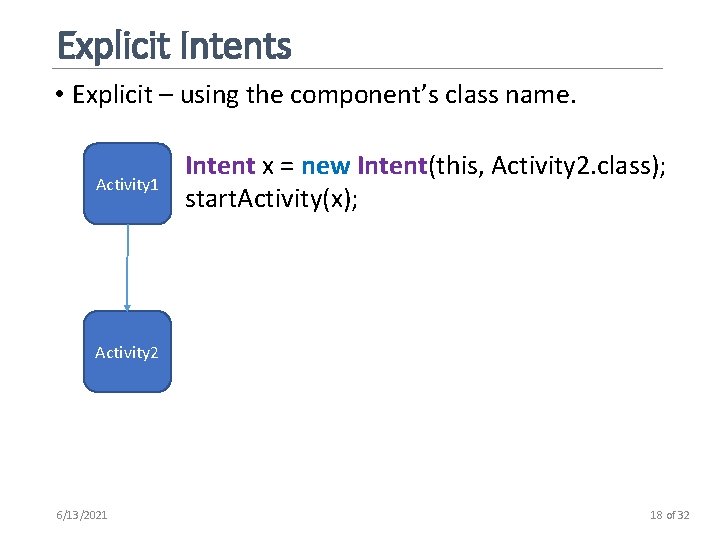 Explicit Intents

• Explicit – using the component's class name.

Activity1

Intent x = new Intent(this, Activity2.class);
startActivity(x);

Activity2

6/13/2021

18 of 32